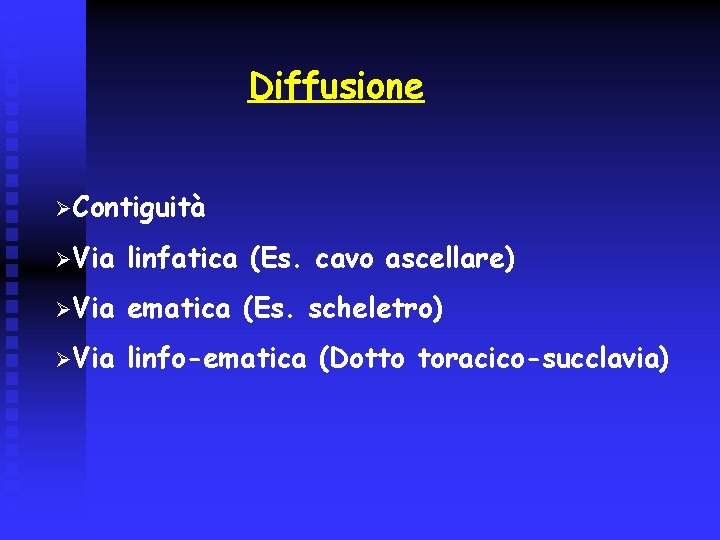 Diffusione

➢Contiguità

➢Via linfatica (Es. cavo ascellare)

➢Via ematica (Es. scheletro)

➢Via linfo-ematica (Dotto toracico-succlavia)